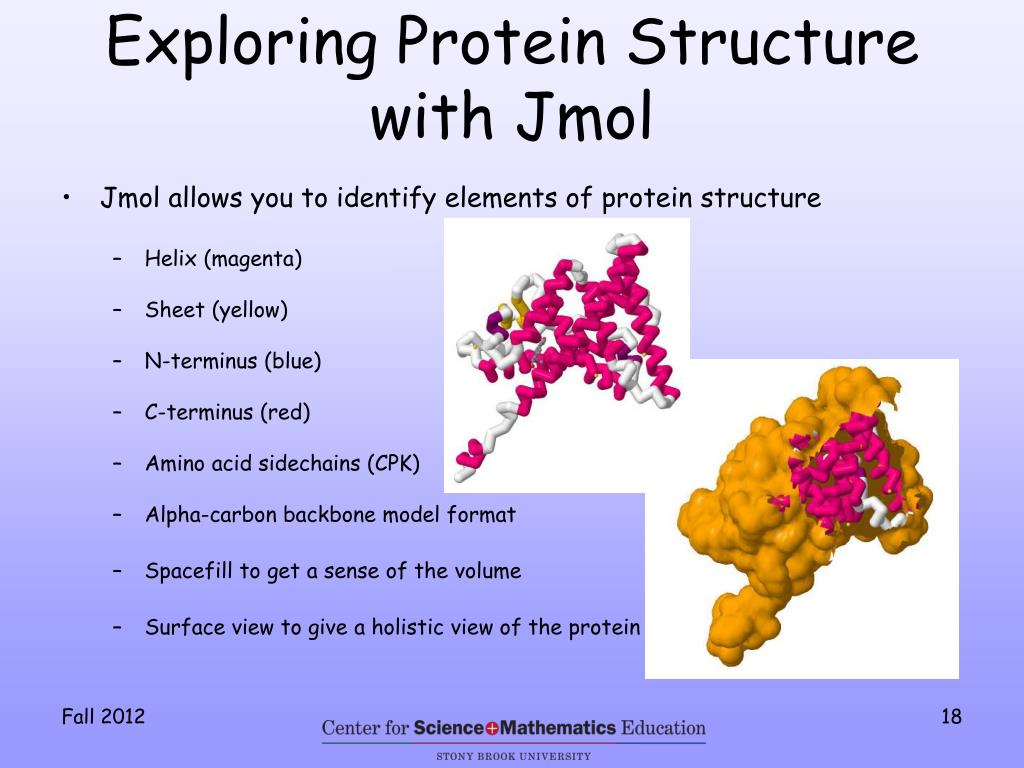 Exploring Protein Structure with Jmol

• Jmol allows you to identify elements of protein structure

– Helix (magenta)

– Sheet (yellow)

– N-terminus (blue)

– C-terminus (red)

– Amino acid sidechains (CPK)

– Alpha-carbon backbone model format

– Spacefill to get a sense of the volume

– Surface view to give a holistic view of the protein

Fall 2012

Center for Science+Mathematics Education

STONY BROOK UNIVERSITY

18